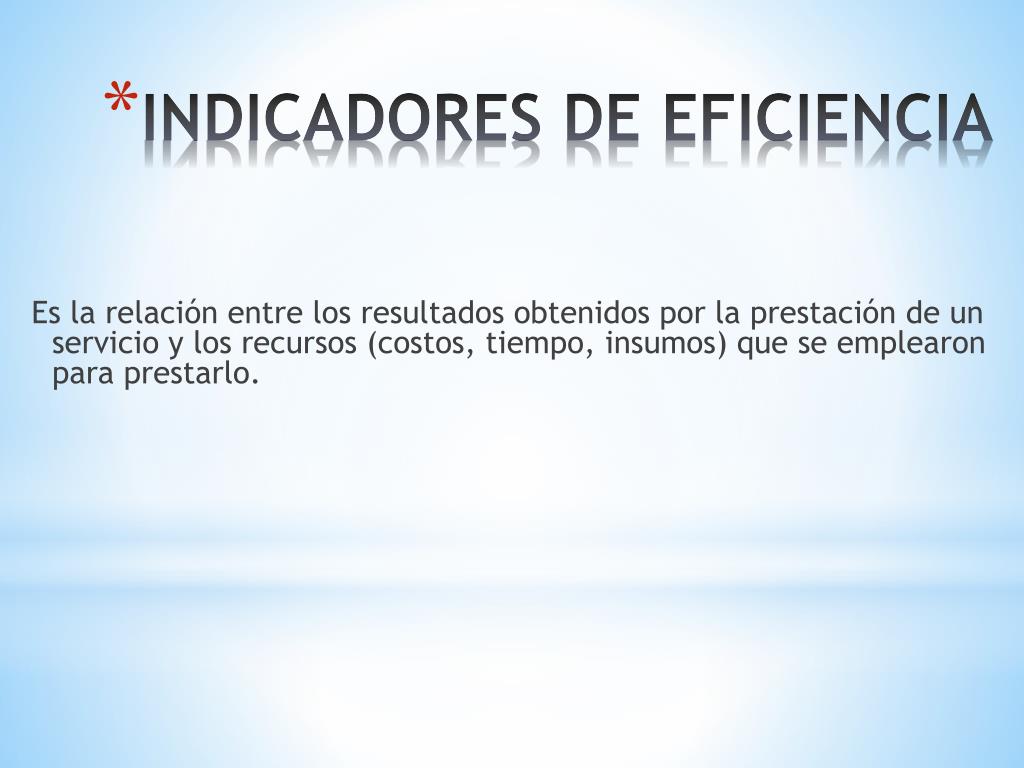 *INDICADORES DE EFICIENCIA

Es la relación entre los resultados obtenidos por la prestación de un servicio y los recursos (costos, tiempo, insumos) que se emplearon para prestarlo.